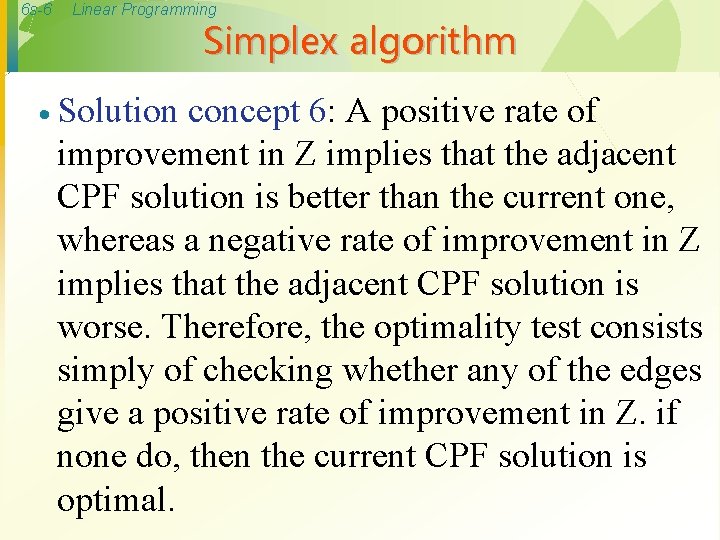 6s-6 Linear Programming

Simplex algorithm

• Solution concept 6: A positive rate of improvement in Z implies that the adjacent CPF solution is better than the current one, whereas a negative rate of improvement in Z implies that the adjacent CPF solution is worse. Therefore, the optimality test consists simply of checking whether any of the edges give a positive rate of improvement in Z. if none do, then the current CPF solution is optimal.